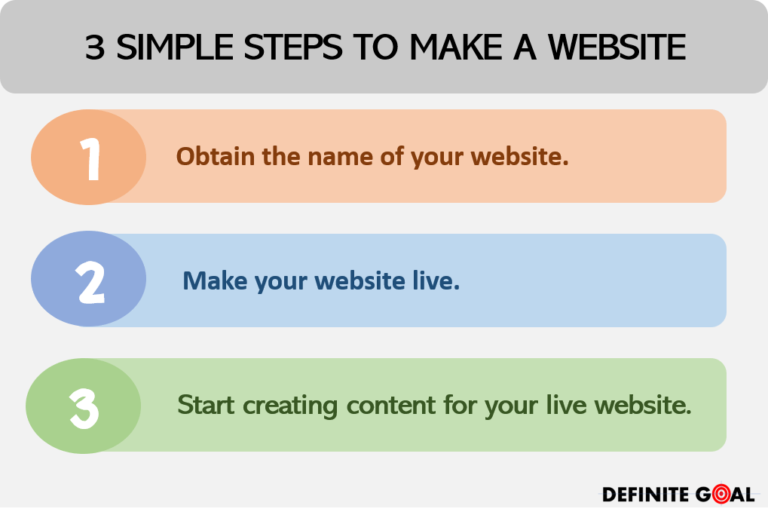 3 SIMPLE STEPS TO MAKE A WEBSITE

1 Obtain the name of your website.

2 Make your website live.

3 Start creating content for your live website.

DEFINITE GOAL